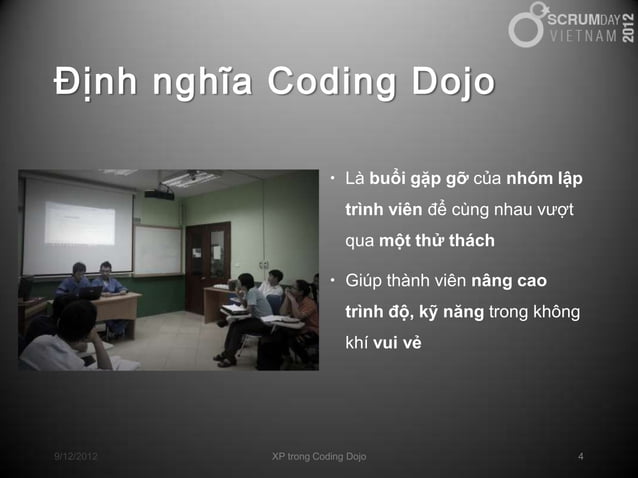 SCRUMDAY VIETNAM 2012

Định nghĩa Coding Dojo

• Là buổi gặp gỡ của nhóm lập trình viên để cùng nhau vượt qua một thử thách

• Giúp thành viên nâng cao trình độ, kỹ năng trong không khí vui vẻ

9/12/2012 XP trong Coding Dojo 4